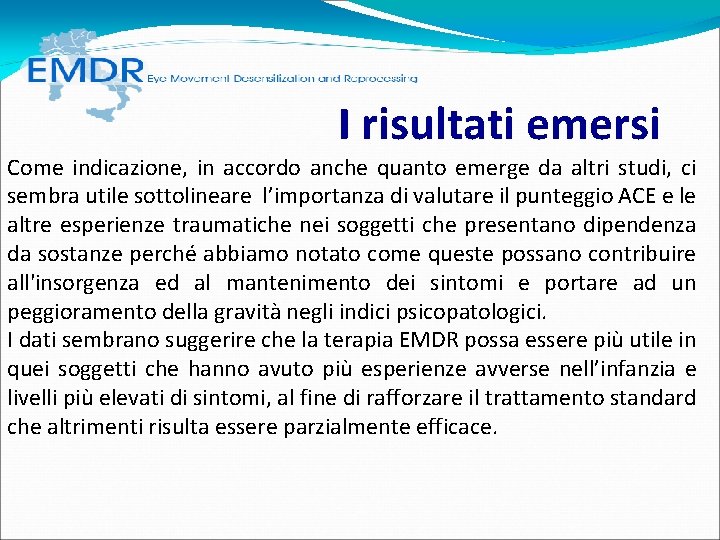 EMDR Eye Movement Desensitization and Reprocessing

I risultati emersi

Come indicazione, in accordo anche quanto emerge da altri studi, ci sembra utile sottolineare l'importanza di valutare il punteggio ACE e le altre esperienze traumatiche nei soggetti che presentano dipendenza da sostanze perché abbiamo notato come queste possano contribuire all'insorgenza ed al mantenimento dei sintomi e portare ad un peggioramento della gravità negli indici psicopatologici.

I dati sembrano suggerire che la terapia EMDR possa essere più utile in quei soggetti che hanno avuto più esperienze avverse nell'infanzia e livelli più elevati di sintomi, al fine di rafforzare il trattamento standard che altrimenti risulta essere parzialmente efficace.